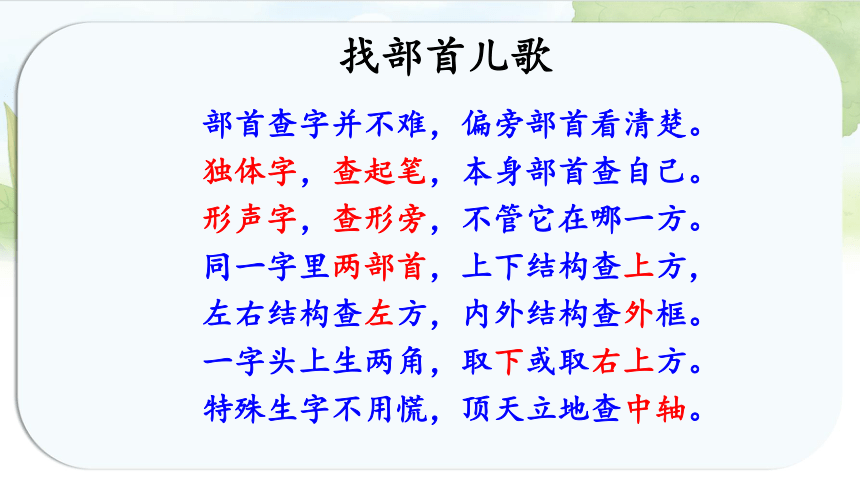 找部首儿歌

部首查字并不难，偏旁部首看清楚。
独体字，查起笔，本身部首查自己。
形声字，查形旁，不管它在哪一方。
同一字里两部首，上下结构查上方，
左右结构查左方，内外结构查外框。
一字头上生两角，取下或取右上方。
特殊生字不用慌，顶天立地查中轴。